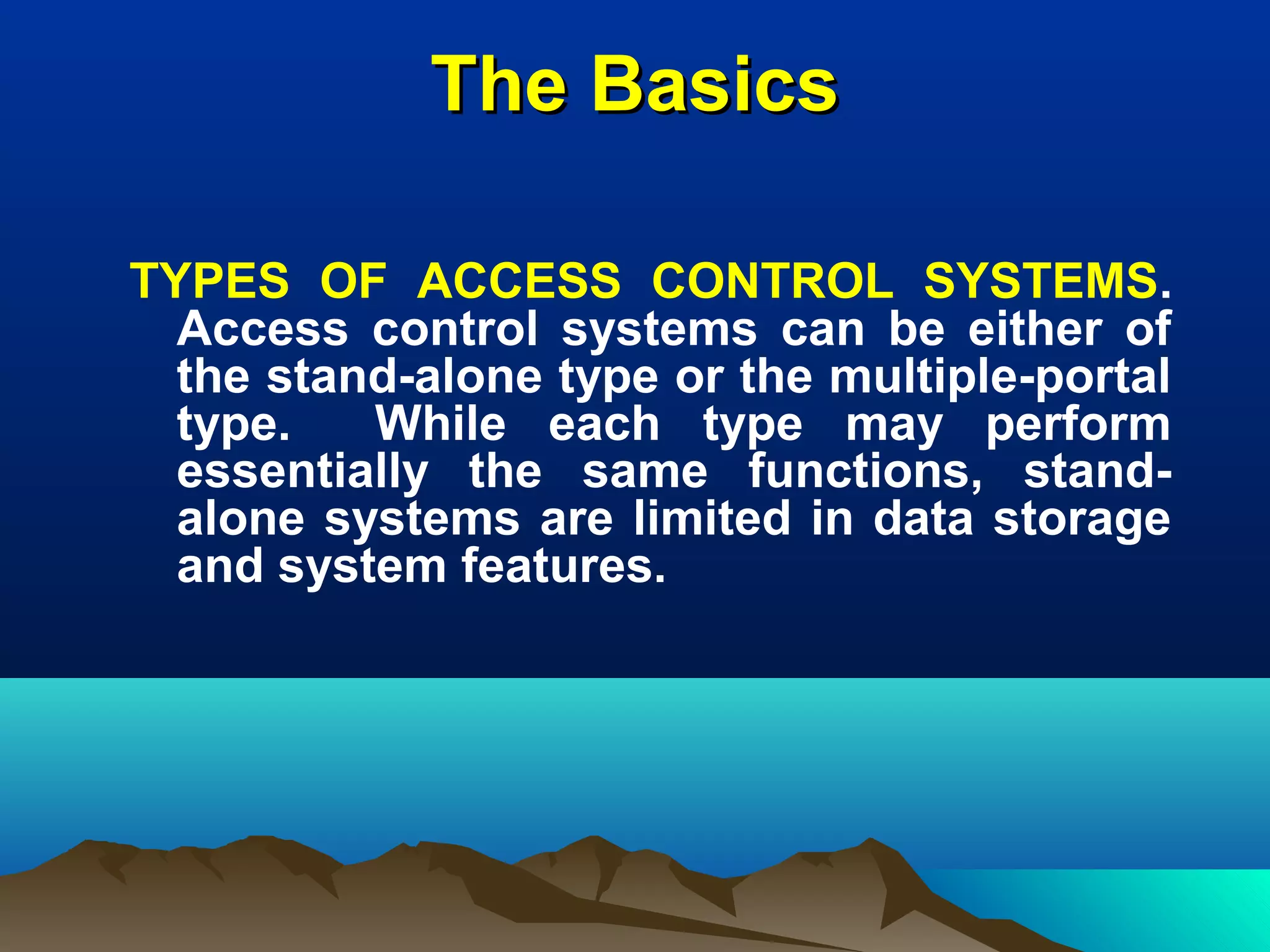 The Basics

TYPES OF ACCESS CONTROL SYSTEMS. Access control systems can be either of the stand-alone type or the multiple-portal type. While each type may perform essentially the same functions, stand-alone systems are limited in data storage and system features.